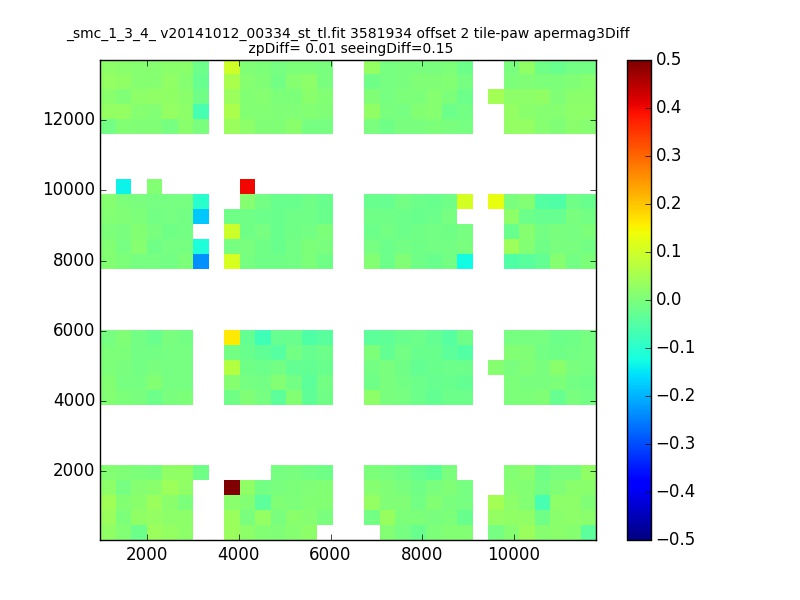 _smc_1_3_4_ v20141012_00334_st_tl.fit 3581934 offset 2 tile-paw apermag3Diff
zpDiff= 0.01 seeingDiff=0.15

12000
10000
8000
6000
4000
2000

2000 4000 6000 8000 10000

0.5
0.4
0.3
0.2
0.1
0.0
−0.1
−0.2
−0.3
−0.4
−0.5